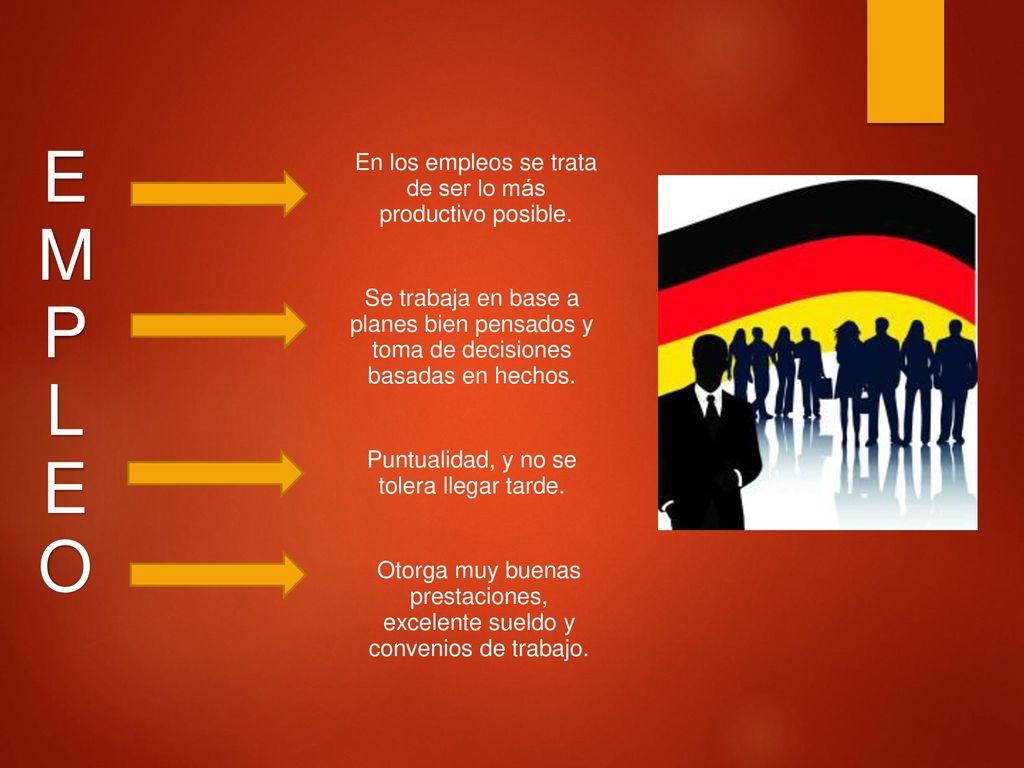 E
M
P
L
E
O

En los empleos se trata de ser lo más productivo posible.

Se trabaja en base a planes bien pensados y toma de decisiones basadas en hechos.

Puntualidad, y no se tolera llegar tarde.

Otorga muy buenas prestaciones, excelente sueldo y convenios de trabajo.